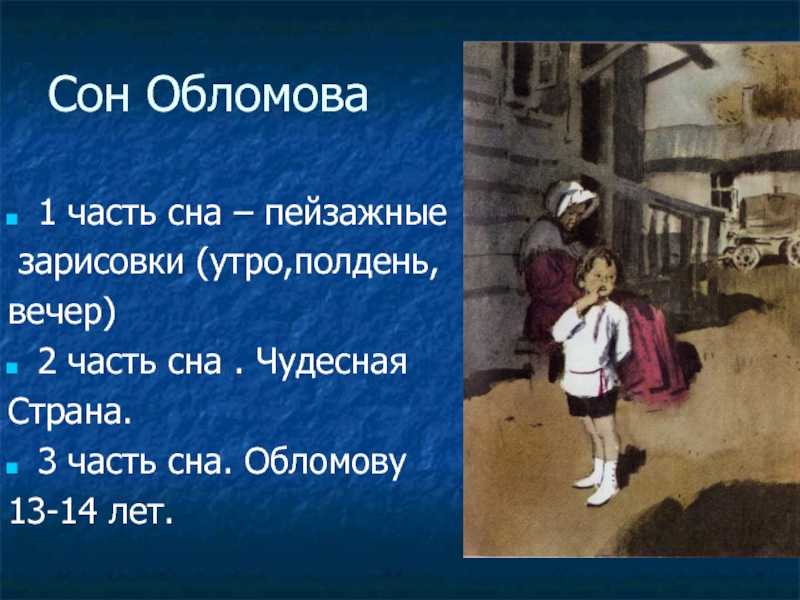 Сон Обломова

1 часть сна – пейзажные зарисовки (утро,полдень, вечер)

2 часть сна . Чудесная Страна.

3 часть сна. Обломову 13-14 лет.